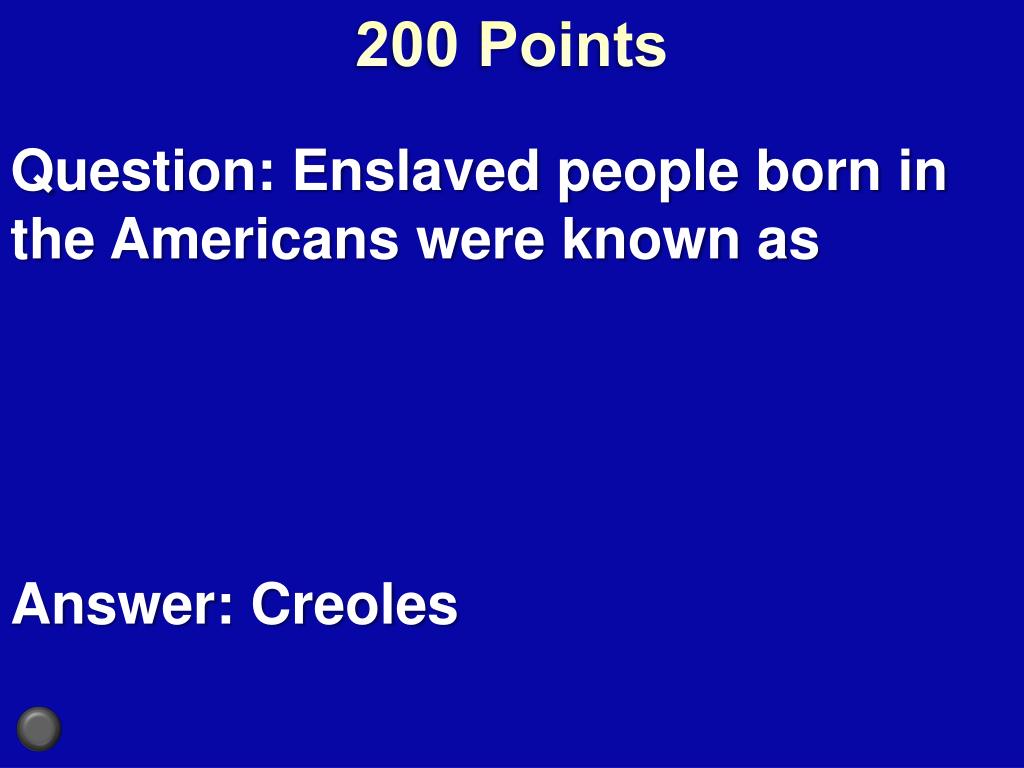 200 Points

Question: Enslaved people born in the Americans were known as

Answer: Creoles